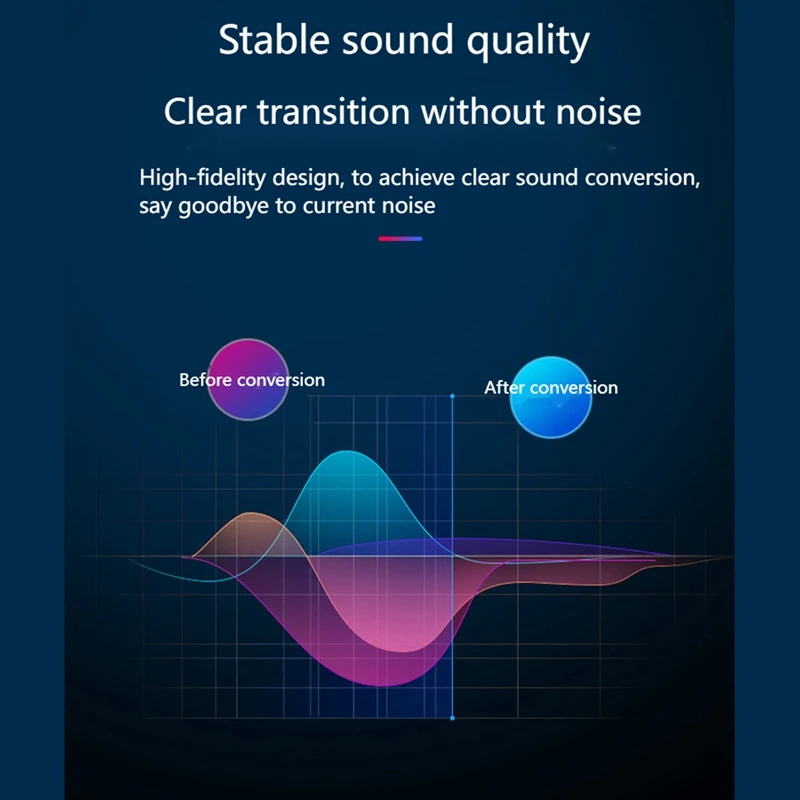 Stable sound quality

Clear transition without noise

High-fidelity design, to achieve clear sound conversion, say goodbye to current noise

Before conversion

After conversion